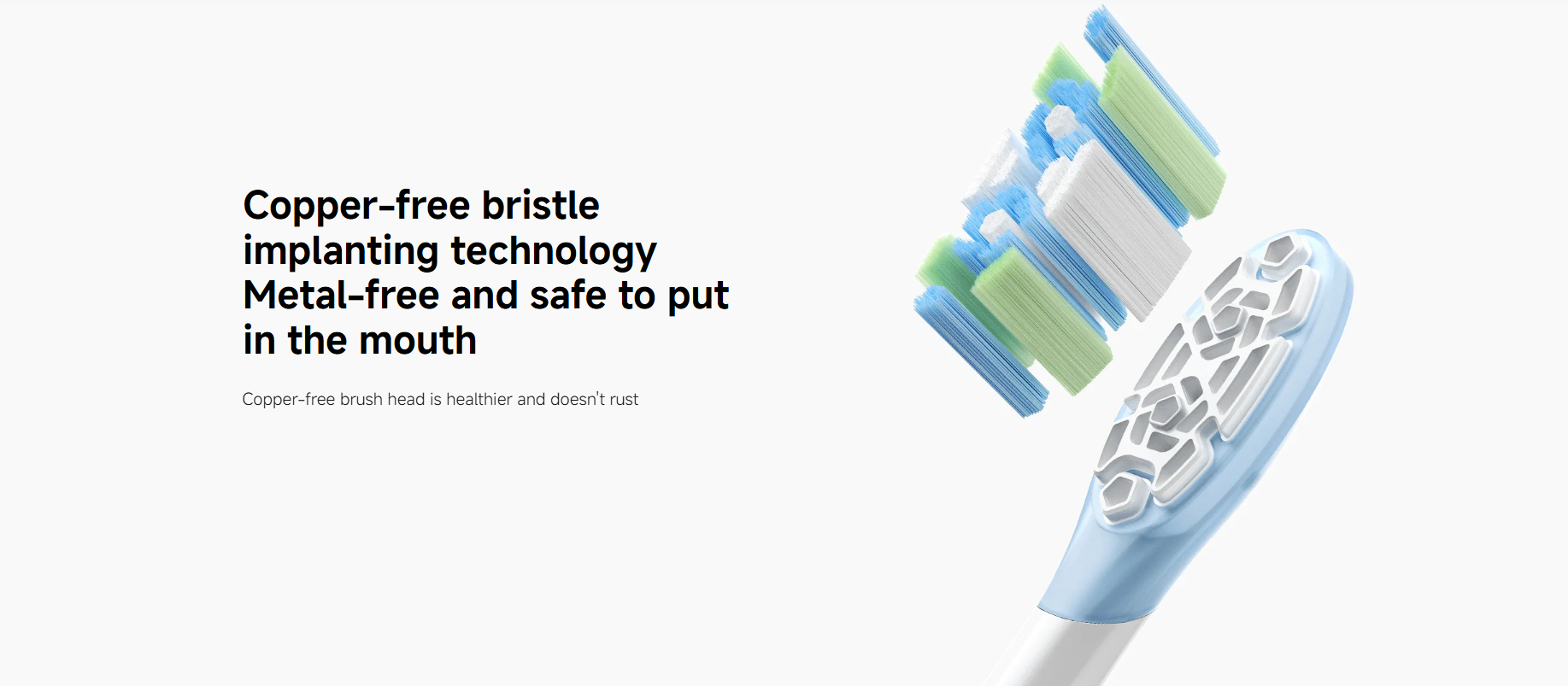 Copper-free bristle implanting technology Metal-free and safe to put in the mouth

Copper-free brush head is healthier and doesn't rust